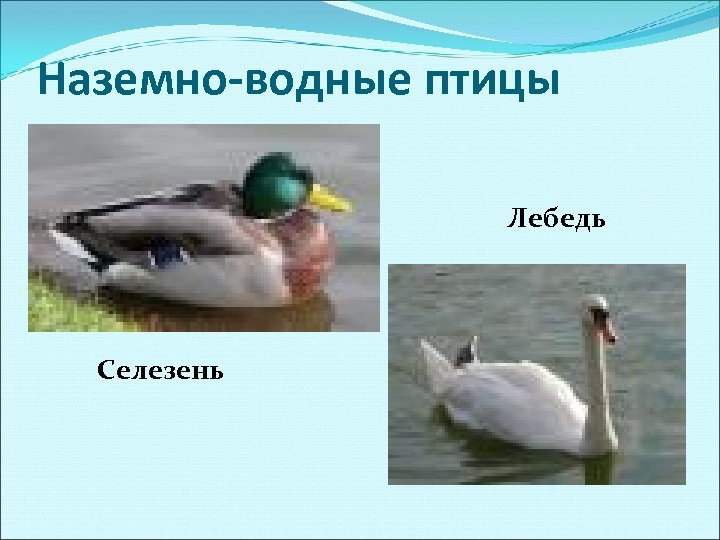 Наземно-водные птицы

Лебедь

Селезень